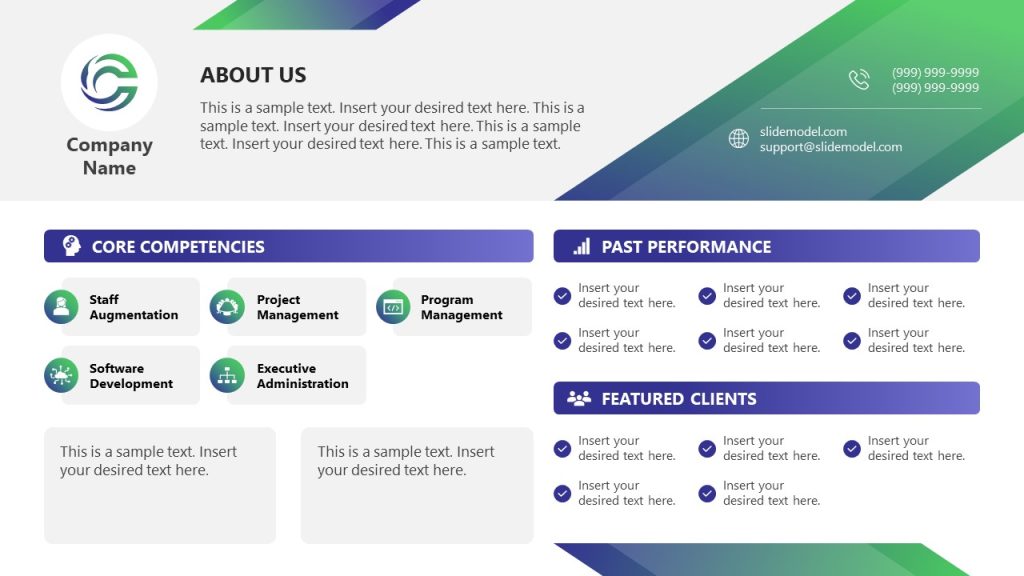 Company Name

ABOUT US

This is a sample text. Insert your desired text here. This is a sample text. Insert your desired text here. This is a sample text. Insert your desired text here. This is a sample text.

(999) 999-9999
(999) 999-9999

slidemodel.com
support@slidemodel.com

CORE COMPETENCIES

Staff Augmentation

Project Management

Program Management

Software Development

Executive Administration

This is a sample text. Insert your desired text here.

This is a sample text. Insert your desired text here.

PAST PERFORMANCE

Insert your desired text here.

Insert your desired text here.

Insert your desired text here.

Insert your desired text here.

Insert your desired text here.

Insert your desired text here.

FEATURED CLIENTS

Insert your desired text here.

Insert your desired text here.

Insert your desired text here.

Insert your desired text here.

Insert your desired text here.